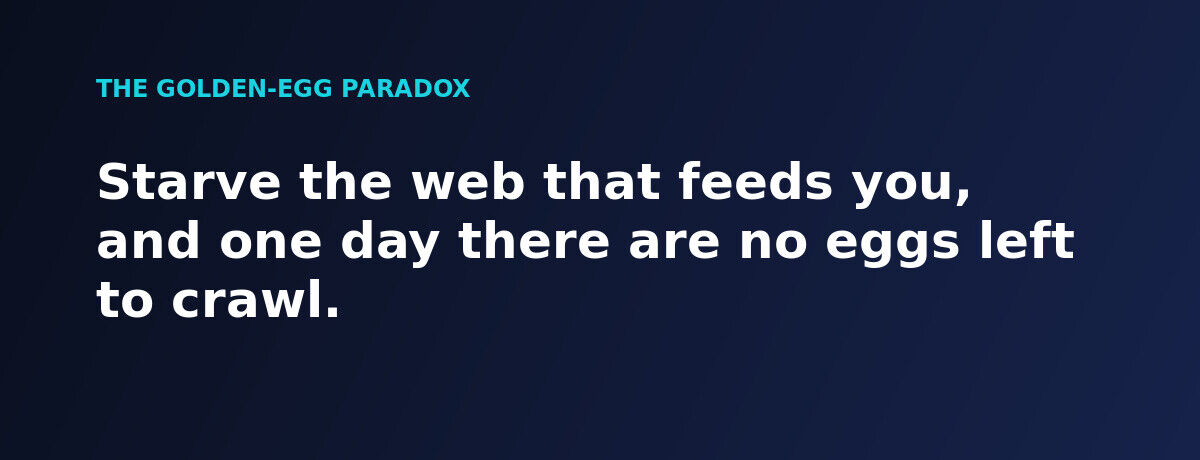 THE GOLDEN-EGG PARADOX

Starve the web that feeds you, and one day there are no eggs left to crawl.